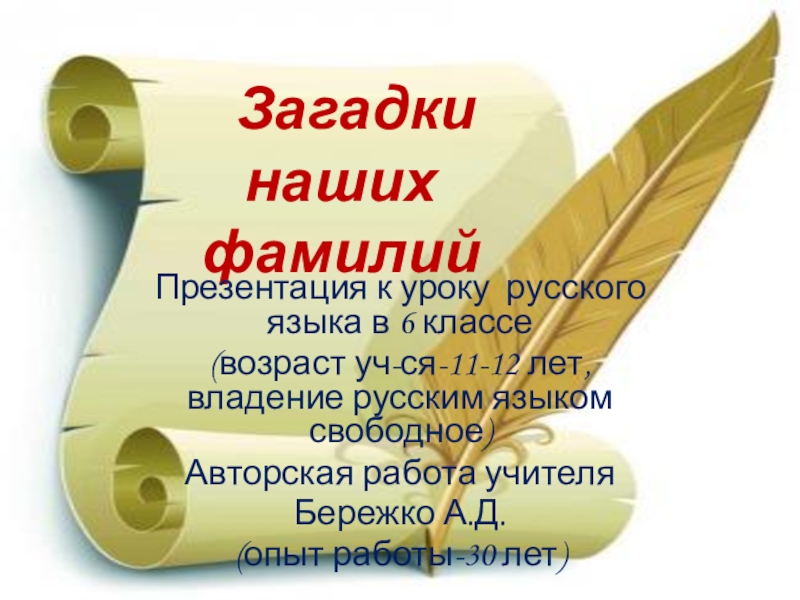 Загадки наших фамилий

Презентация к уроку русского языка в 6 классе
(возраст уч-ся-11-12 лет, владение русским языком свободное)
Авторская работа учителя Бережко А.Д.
(опыт работы-30 лет)